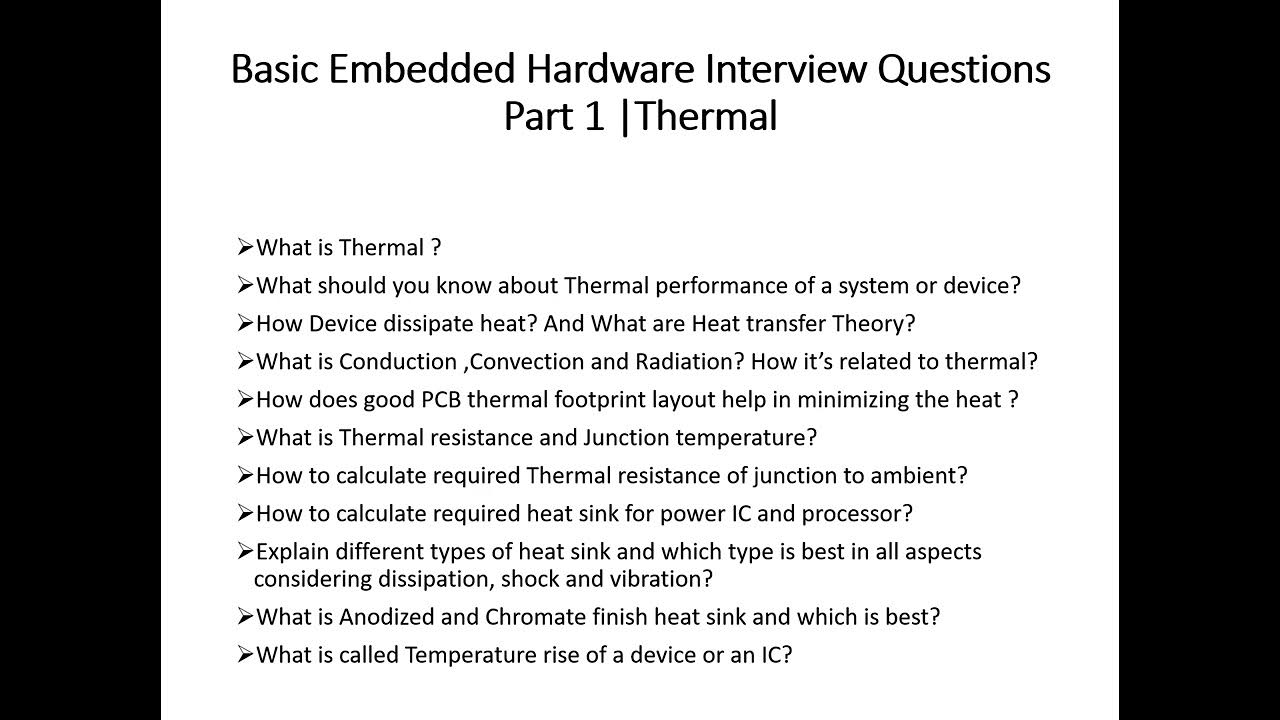 Basic Embedded Hardware Interview Questions Part 1 |Thermal

➢What is Thermal ?

➢What should you know about Thermal performance of a system or device?

➢How Device dissipate heat? And What are Heat transfer Theory?

➢What is Conduction ,Convection and Radiation? How it's related to thermal?

➢How does good PCB thermal footprint layout help in minimizing the heat ?

➢What is Thermal resistance and Junction temperature?

➢How to calculate required Thermal resistance of junction to ambient?

➢How to calculate required heat sink for power IC and processor?

➢Explain different types of heat sink and which type is best in all aspects considering dissipation, shock and vibration?

➢What is Anodized and Chromate finish heat sink and which is best?

➢What is called Temperature rise of a device or an IC?